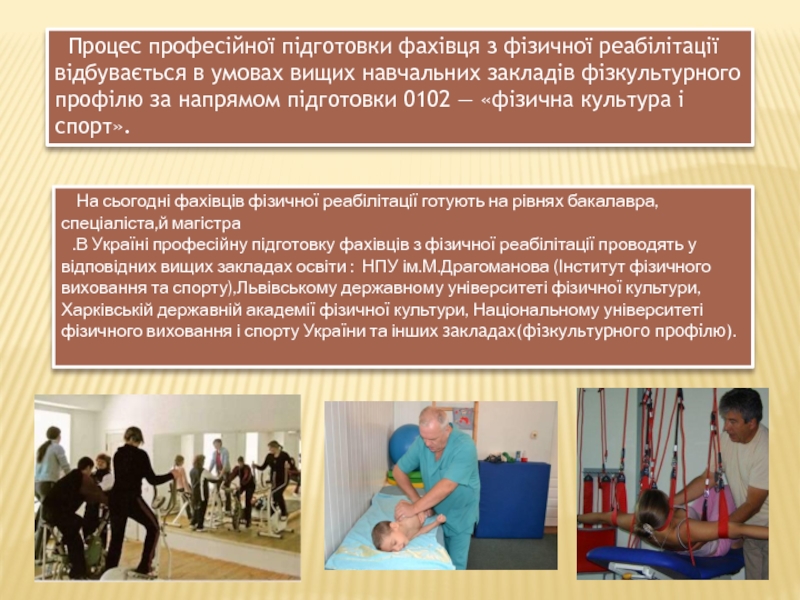 Процес професійної підготовки фахівця з фізичної реабілітації відбувається в умовах вищих навчальних закладів фізкультурного профілю за напрямом підготовки 0102 — «фізична культура і спорт».

На сьогодні фахівців фізичної реабілітації готують на рівнях бакалавра, спеціаліста,й магістра

.В Україні професійну підготовку фахівців з фізичної реабілітації проводять у відповідних вищих закладах освіти : НПУ ім.М.Драгоманова (Інститут фізичного виховання та спорту),Львівському державному університеті фізичної культури, Харківській державній академії фізичної культури, Національному університеті фізичного виховання і спорту України та інших закладах(фізкультурного профілю).